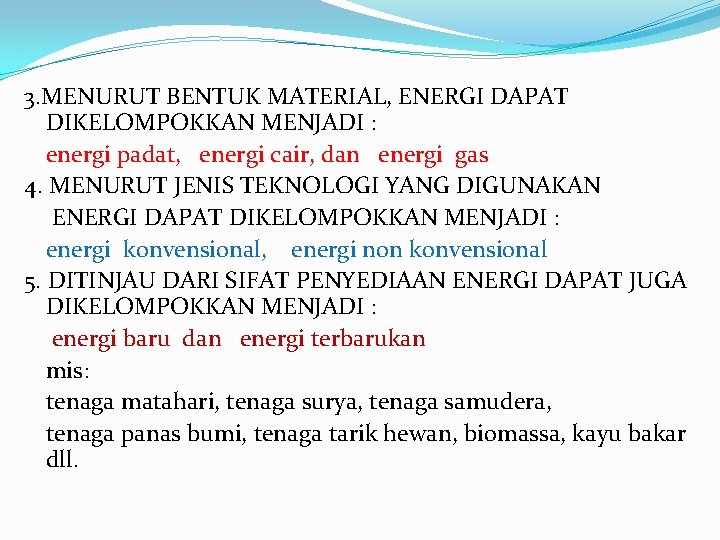 3.MENURUT BENTUK MATERIAL, ENERGI DAPAT DIKELOMPOKKAN MENJADI :

energi padat, energi cair, dan energi gas

4. MENURUT JENIS TEKNOLOGI YANG DIGUNAKAN ENERGI DAPAT DIKELOMPOKKAN MENJADI :

energi konvensional, energi non konvensional

5. DITINJAU DARI SIFAT PENYEDIAAN ENERGI DAPAT JUGA DIKELOMPOKKAN MENJADI :

energi baru dan energi terbarukan

mis:

tenaga matahari, tenaga surya, tenaga samudera,

tenaga panas bumi, tenaga tarik hewan, biomassa, kayu bakar dll.